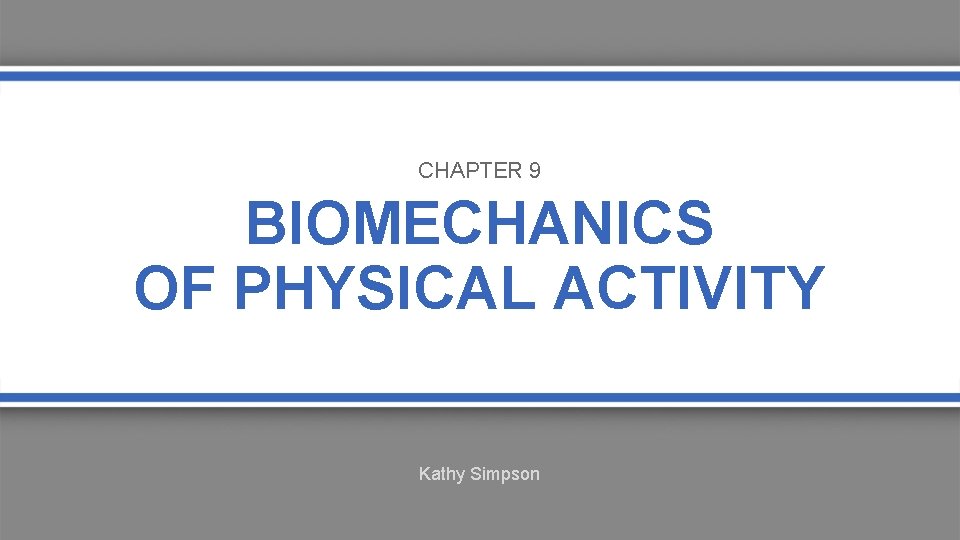 CHAPTER 9

BIOMECHANICS OF PHYSICAL ACTIVITY

Kathy Simpson